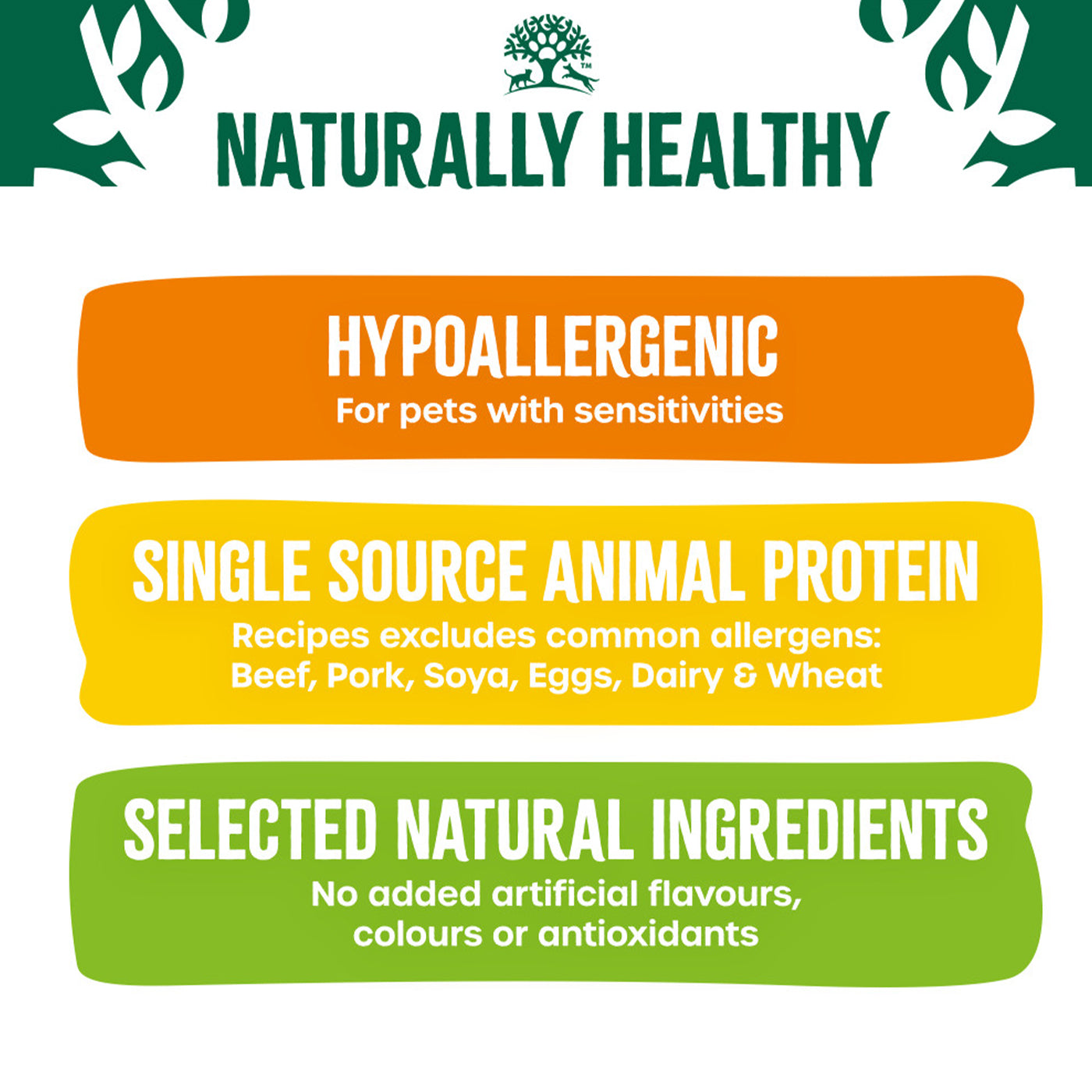 TM

NATURALLY HEALTHY

HYPOALLERGENIC
For pets with sensitivities

SINGLE SOURCE ANIMAL PROTEIN
Recipes excludes common allergens: Beef, Pork, Soya, Eggs, Dairy & Wheat

SELECTED NATURAL INGREDIENTS
No added artificial flavours, colours or antioxidants